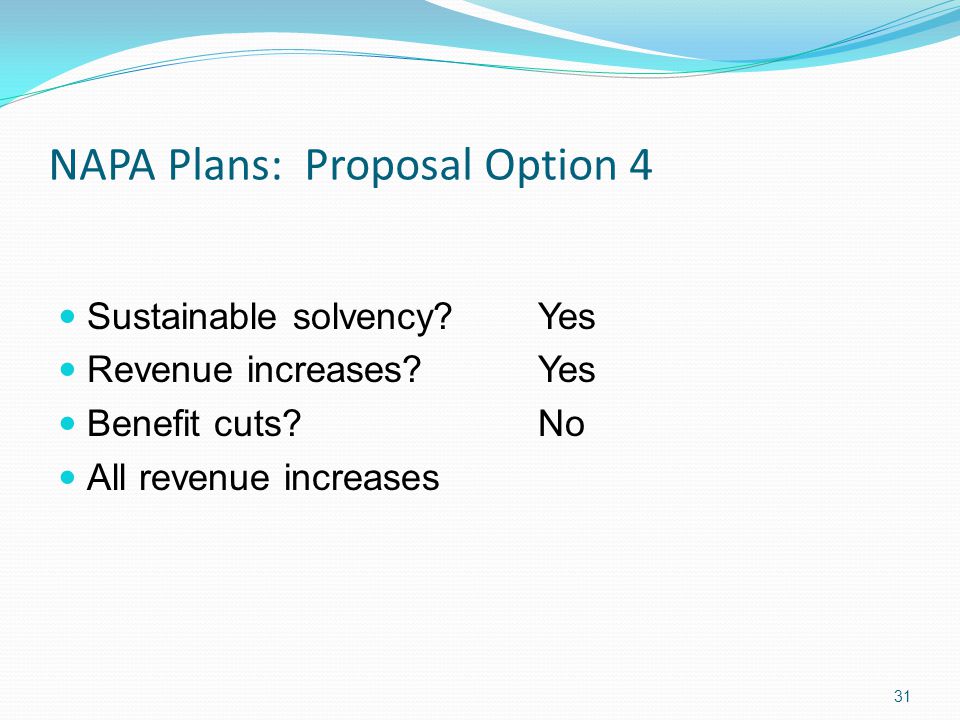 NAPA Plans: Proposal Option 4

- Sustainable solvency? Yes
- Revenue increases? Yes
- Benefit cuts? No
- All revenue increases

31